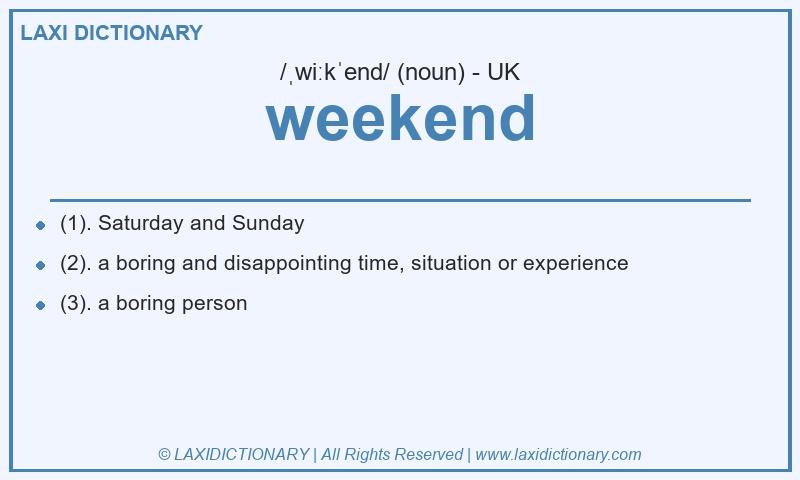 LAXI DICTIONARY

/ˌwiːkˈend/ (noun) - UK

weekend

- (1). Saturday and Sunday
- (2). a boring and disappointing time, situation or experience
- (3). a boring person

© LAXIDICTIONARY | All Rights Reserved | www.laxidictionary.com